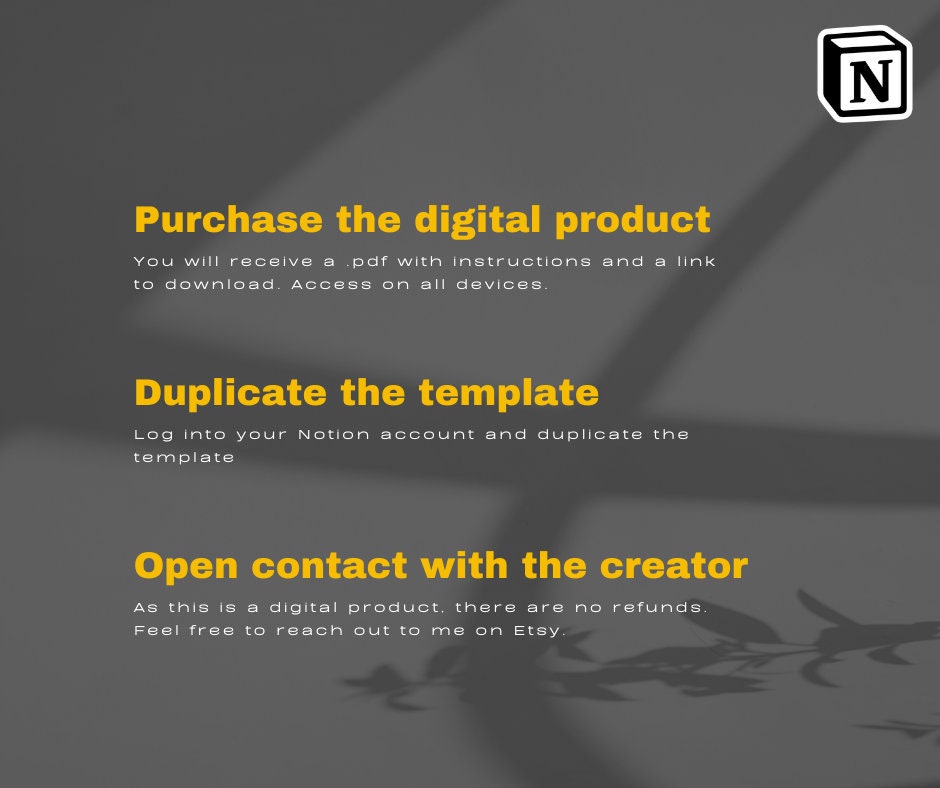 N

Purchase the digital product

You will receive a .pdf with instructions and a link to download. Access on all devices.

Duplicate the template

Log into your Notion account and duplicate the template

Open contact with the creator

As this is a digital product, there are no refunds. Feel free to reach out to me on Etsy.